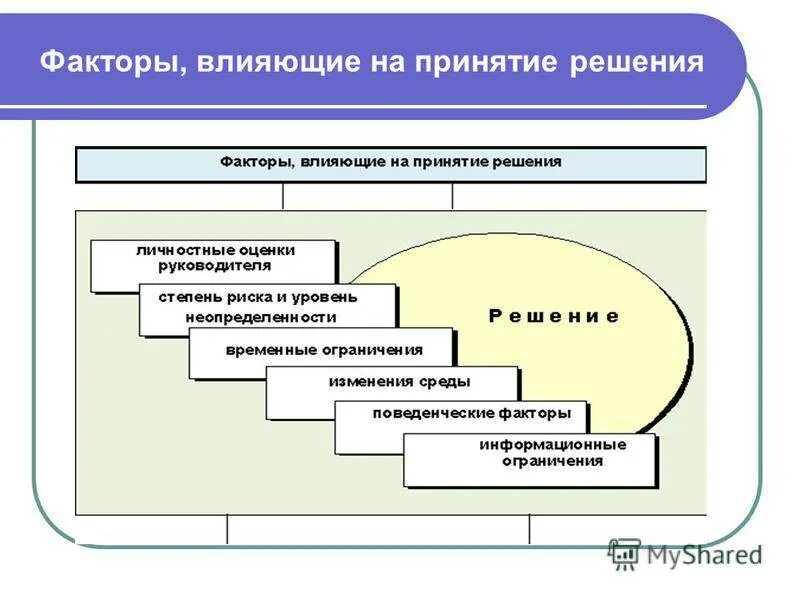 Факторы, влияющие на принятие решения

Факторы, влияющие на принятие решения

личностные оценки руководителя

степень риска и уровень неопределенности

временные ограничения

изменения среды

поведенческие факторы

информационные ограничения

Решение

MyShared